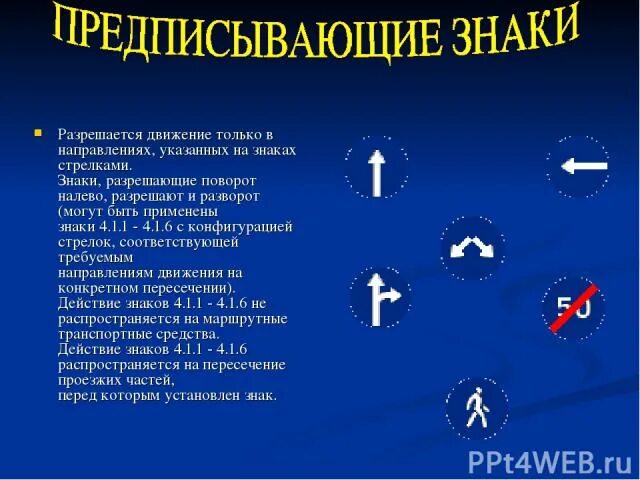 ПРЕДПИСЫВАЮЩИЕ ЗНАКИ

Разрешается движение только в направлениях, указанных на знаках стрелками.
Знаки, разрешающие поворот налево, разрешают и разворот (могут быть применены знаки 4.1.1 - 4.1.6 с конфигурацией стрелок, соответствующей требуемым направлениям движения на конкретном пересечении).
Действие знаков 4.1.1 - 4.1.6 не распространяется на маршрутные транспортные средства.
Действие знаков 4.1.1 - 4.1.6 распространяется на пересечение проезжих частей, перед которым установлен знак.

50

PPt4WEB.ru